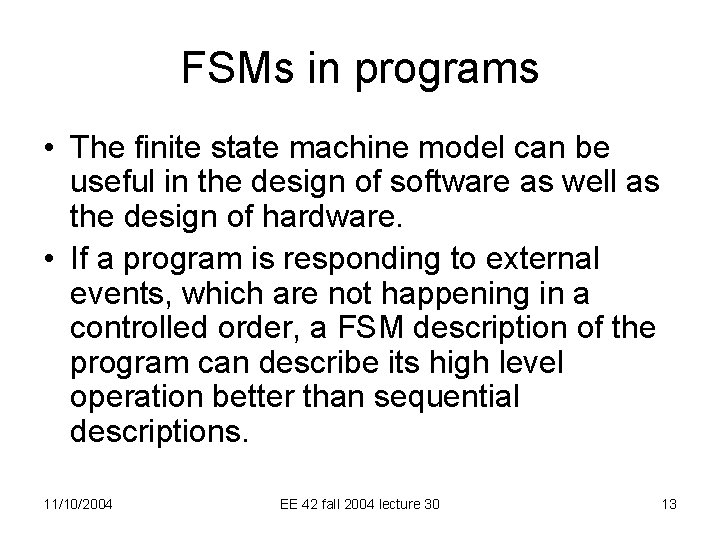 FSMs in programs

• The finite state machine model can be useful in the design of software as well as the design of hardware.

• If a program is responding to external events, which are not happening in a controlled order, a FSM description of the program can describe its high level operation better than sequential descriptions.

11/10/2004

EE 42 fall 2004 lecture 30

13